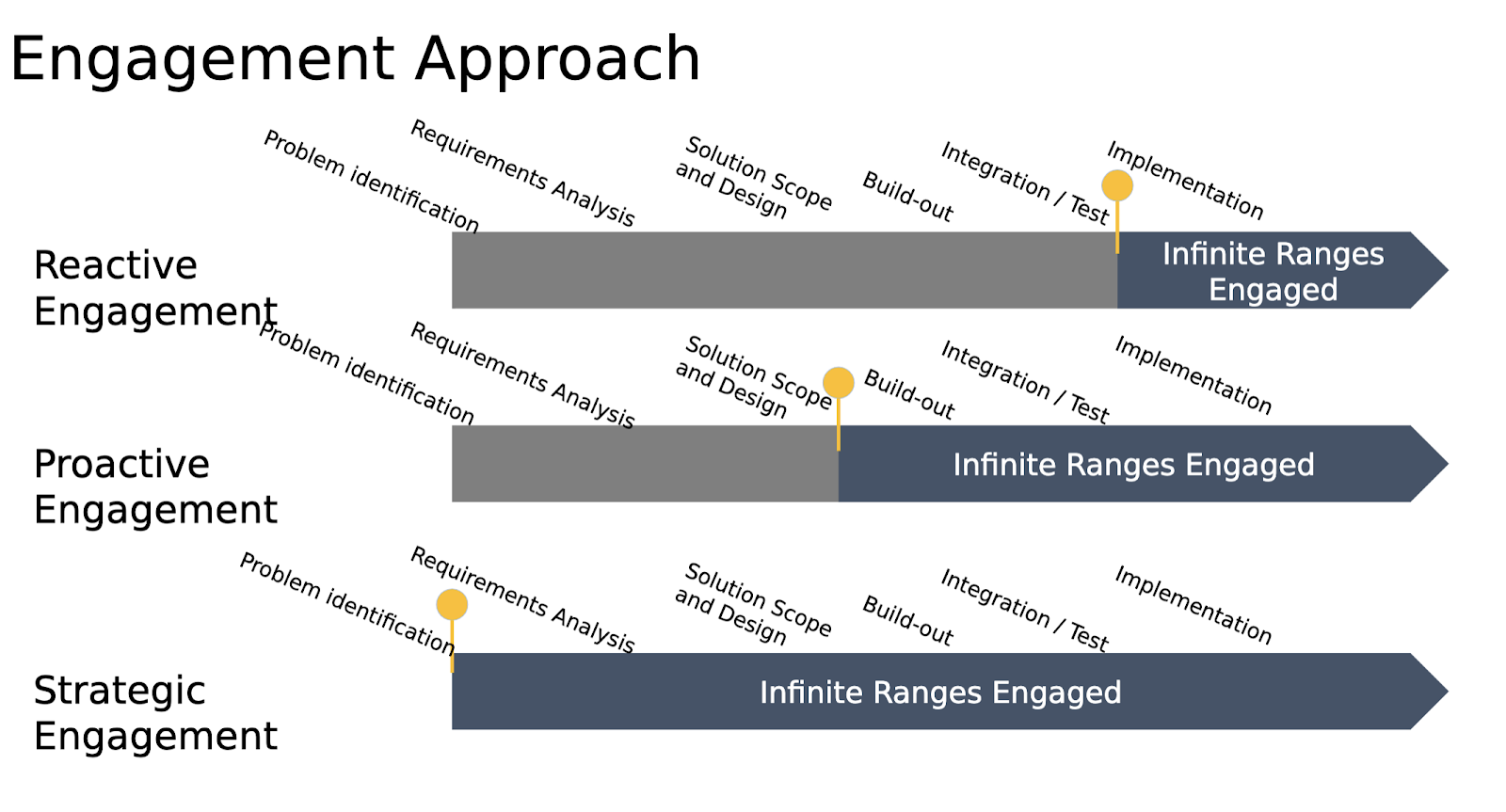 Engagement Approach

Problem identification
Requirements Analysis
Solution Scope and Design
Build-out
Integration / Test
Implementation

Reactive Engagement

Infinite Ranges Engaged

Problem identification
Requirements Analysis
Solution Scope and Design
Build-out
Integration / Test
Implementation

Proactive Engagement

Infinite Ranges Engaged

Problem identification
Requirements Analysis
Solution Scope and Design
Build-out
Integration / Test
Implementation

Strategic Engagement

Infinite Ranges Engaged